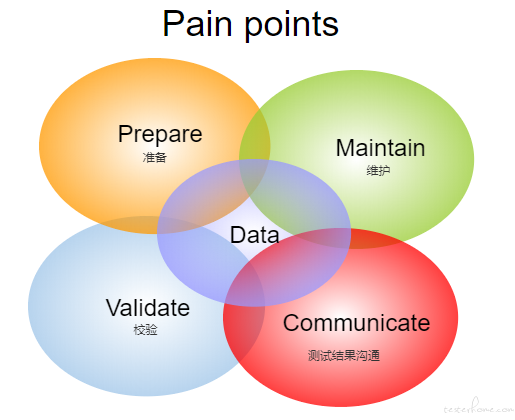 Pain points

Prepare
准备

Maintain
维护

Data

Validate
校验

Communicate
测试结果沟通

testerhome.com